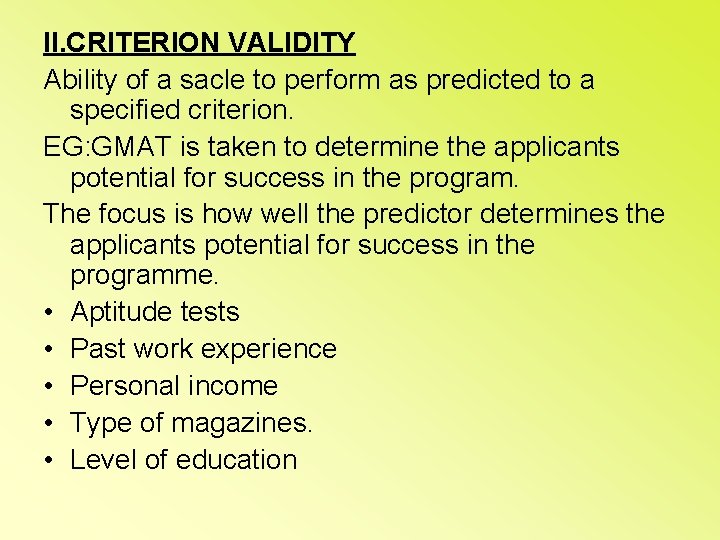 II.CRITERION VALIDITY

Ability of a sacle to perform as predicted to a specified criterion.

EG:GMAT is taken to determine the applicants potential for success in the program.

The focus is how well the predictor determines the applicants potential for success in the programme.

• Aptitude tests
• Past work experience
• Personal income
• Type of magazines.
• Level of education